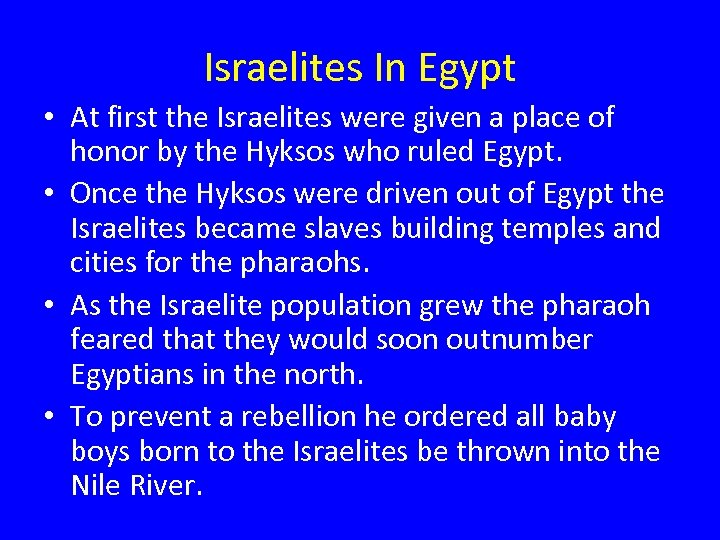 Israelites In Egypt

• At first the Israelites were given a place of honor by the Hyksos who ruled Egypt.
• Once the Hyksos were driven out of Egypt the Israelites became slaves building temples and cities for the pharaohs.
• As the Israelite population grew the pharaoh feared that they would soon outnumber Egyptians in the north.
• To prevent a rebellion he ordered all baby boys born to the Israelites be thrown into the Nile River.